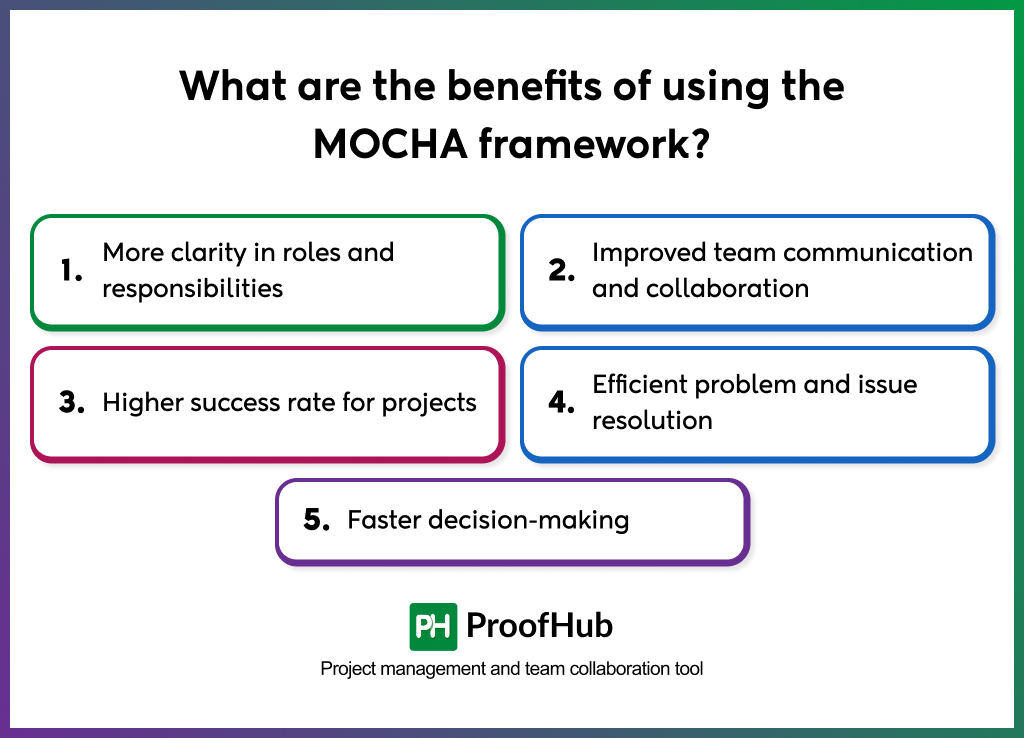 What are the benefits of using the MOCHA framework?

1. More clarity in roles and responsibilities

2. Improved team communication and collaboration

3. Higher success rate for projects

4. Efficient problem and issue resolution

5. Faster decision-making

PH ProofHub

Project management and team collaboration tool